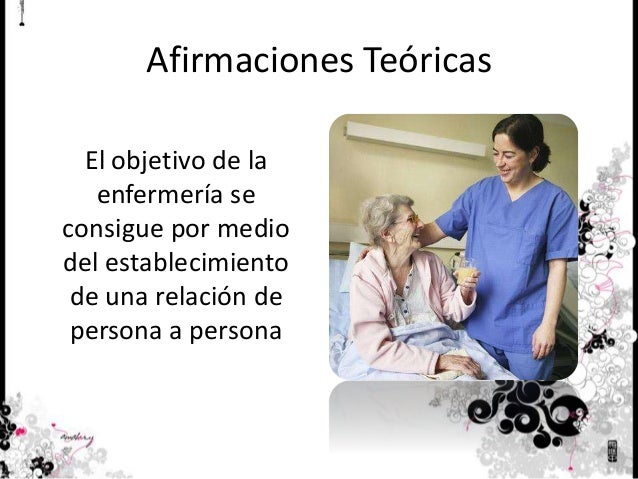 Afirmaciones Teóricas

El objetivo de la enfermería se consigue por medio del establecimiento de una relación de persona a persona